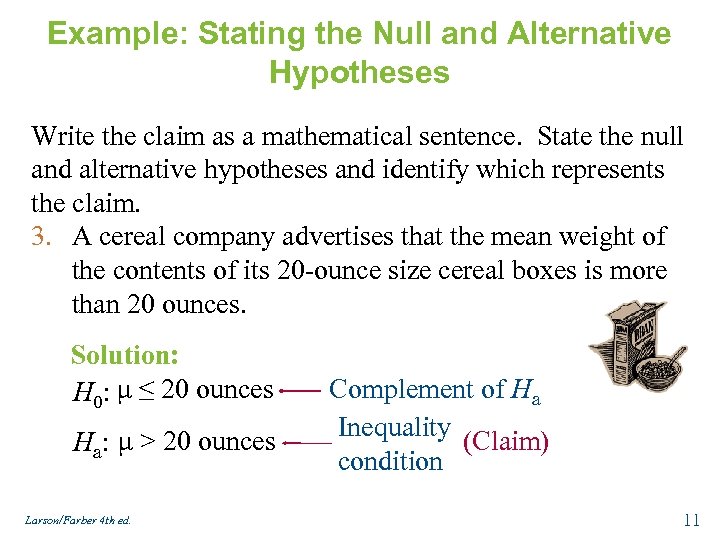 Example: Stating the Null and Alternative Hypotheses

Write the claim as a mathematical sentence. State the null and alternative hypotheses and identify which represents the claim.

3. A cereal company advertises that the mean weight of the contents of its 20-ounce size cereal boxes is more than 20 ounces.

BRAN

Solution:

$H_0$: $\mu \leq 20$ ounces ← Complement of $H_a$

$H_a$: $\mu > 20$ ounces ← Inequality condition (Claim)

Larson/Farber 4th ed.

11